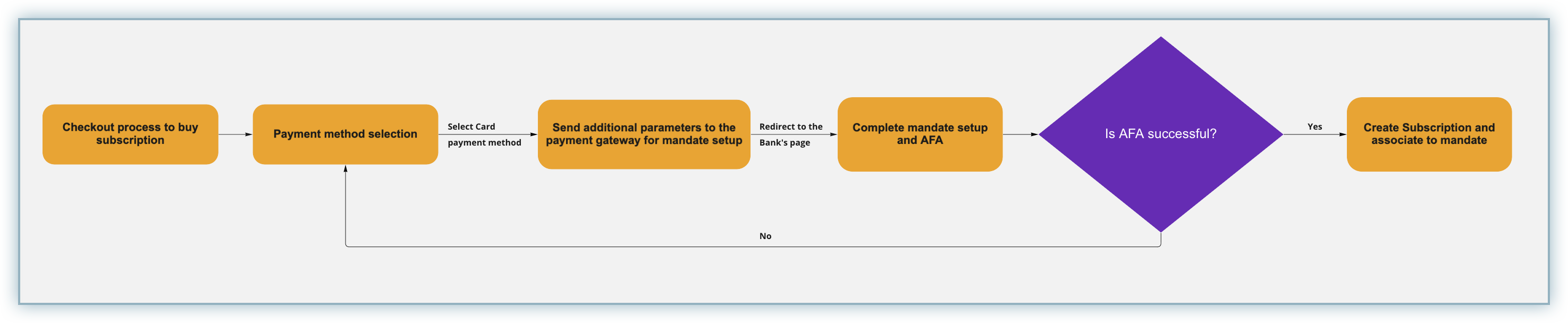 Checkout process to buy subscription

Payment method selection

Select Card payment method

Send additional parameters to the payment gateway for mandate setup

Redirect to the Bank's page

Complete mandate setup and AFA

Is AFA successful?

Yes

Create Subscription and associate to mandate

No